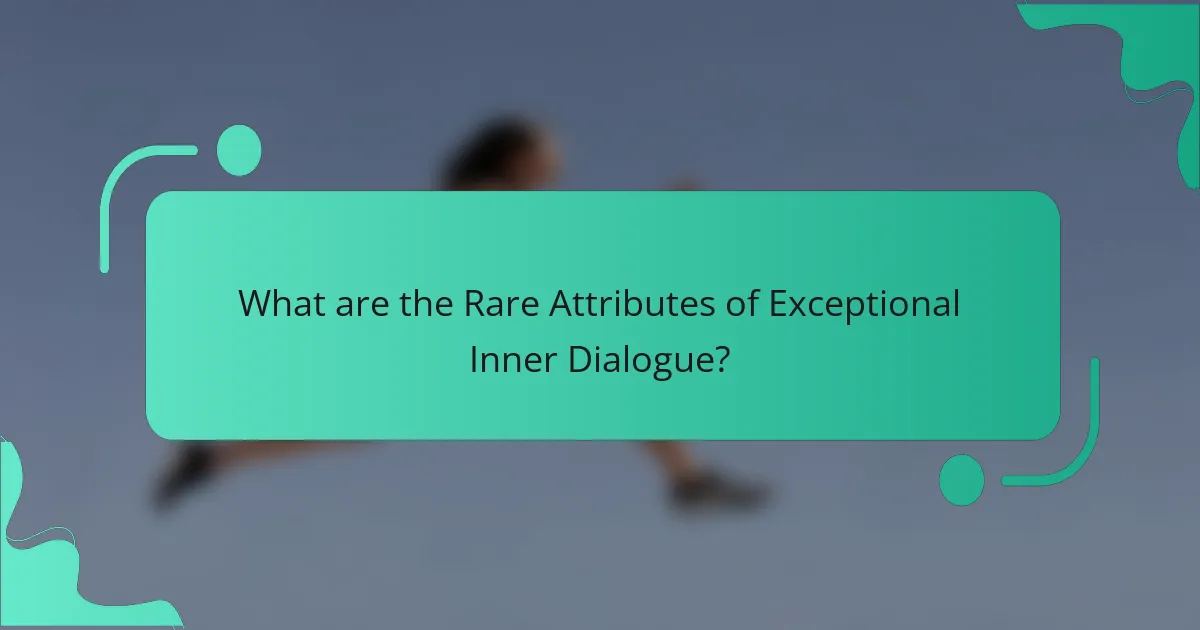 What are the Rare Attributes of Exceptional Inner Dialogue?